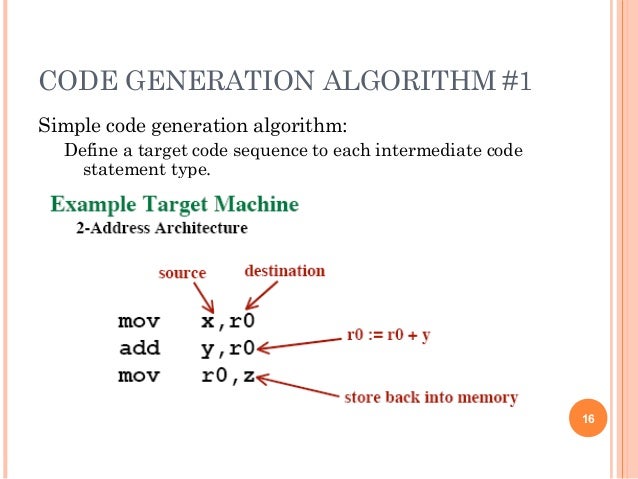 CODE GENERATION ALGORITHM #1

Simple code generation algorithm:

Define a target code sequence to each intermediate code statement type.

Example Target Machine

2-Address Architecture

source

destination

mov x,r0

add y,r0

mov r0,z

r0 := r0 + y

store back into memory

16